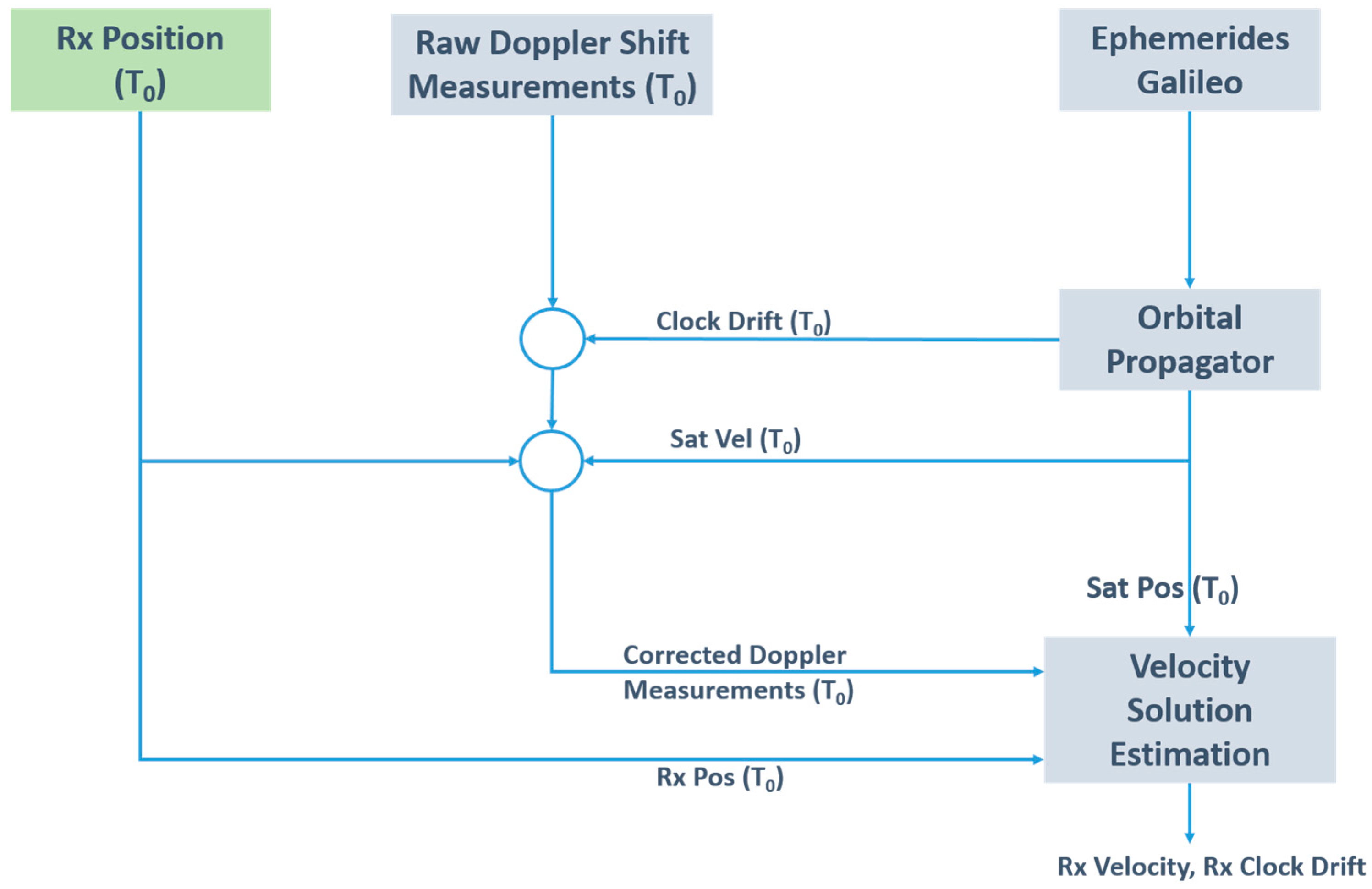 Rx Position ($T_0$)

Raw Doppler Shift Measurements ($T_0$)

Ephemerides Galileo

Clock Drift ($T_0$)

Orbital Propagator

Sat Vel ($T_0$)

Sat Pos ($T_0$)

Corrected Doppler Measurements ($T_0$)

Velocity Solution Estimation

Rx Pos ($T_0$)

Rx Velocity, Rx Clock Drift